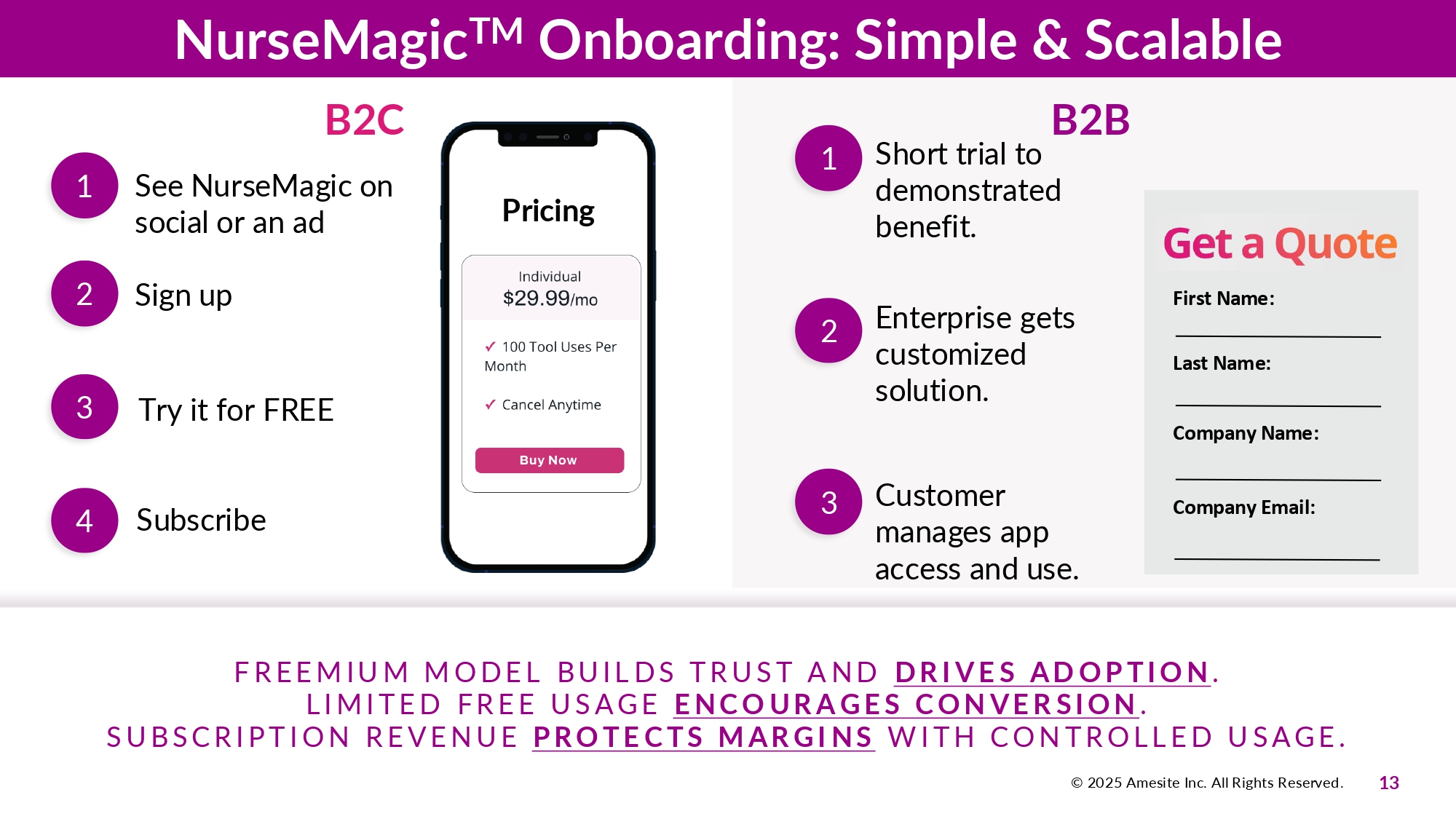 NurseMagic$^{TM}$ Onboarding: Simple & Scalable

B2C

1 See NurseMagic on social or an ad

2 Sign up

3 Try it for FREE

4 Subscribe

Pricing

Individual
$29.99/mo

✓ 100 Tool Uses Per Month

✓ Cancel Anytime

Buy Now

B2B

1 Short trial to demonstrated benefit.

2 Enterprise gets customized solution.

3 Customer manages app access and use.

Get a Quote

First Name:

Last Name:

Company Name:

Company Email:

FREEMIUM MODEL BUILDS TRUST AND DRIVES ADOPTION.
LIMITED FREE USAGE ENCOURAGES CONVERSION.
SUBSCRIPTION REVENUE PROTECTS MARGINS WITH CONTROLLED USAGE.

© 2025 Amesite Inc. All Rights Reserved. 13